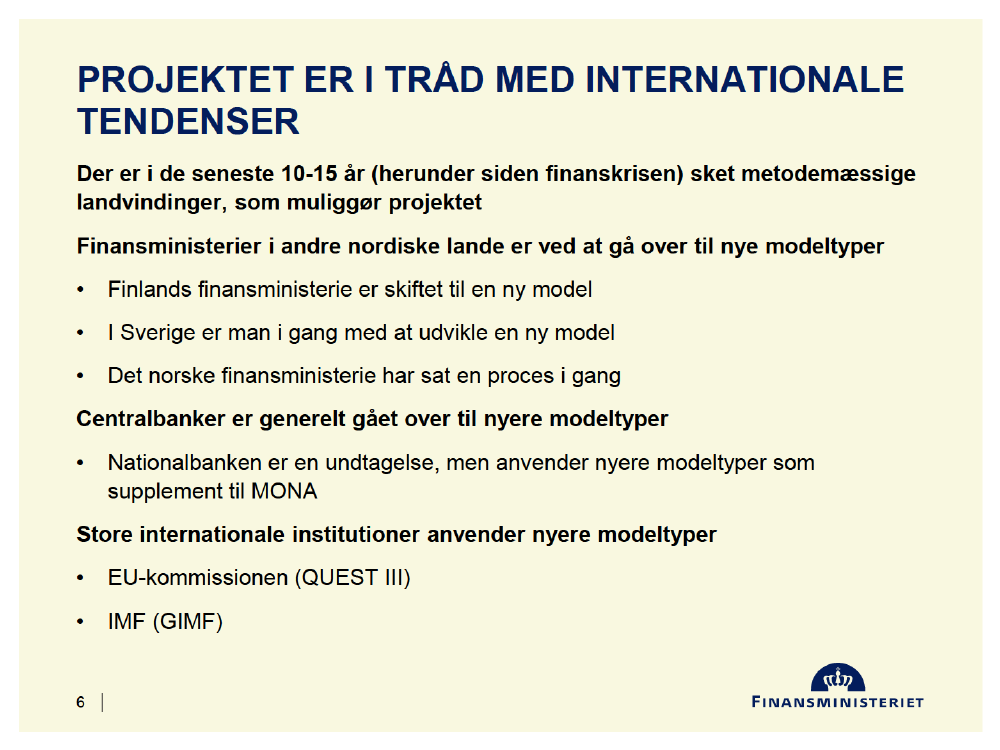 PROJEKTET ER I TRÅD MED INTERNATIONALE TENDENSER

Der er i de seneste 10-15 år (herunder siden finanskrisen) sket metodemæssige landvindinger, som muliggør projektet

Finansministerier i andre nordiske lande er ved at gå over til nye modeltyper

• Finlands finansministerie er skiftet til en ny model

• I Sverige er man i gang med at udvikle en ny model

• Det norske finansministerie har sat en proces i gang

Centralbanker er generelt gået over til nyere modeltyper

• Nationalbanken er en undtagelse, men anvender nyere modeltyper som supplement til MONA

Store internationale institutioner anvender nyere modeltyper

• EU-kommissionen (QUEST III)

• IMF (GIMF)

6

FINANSMINISTERIET